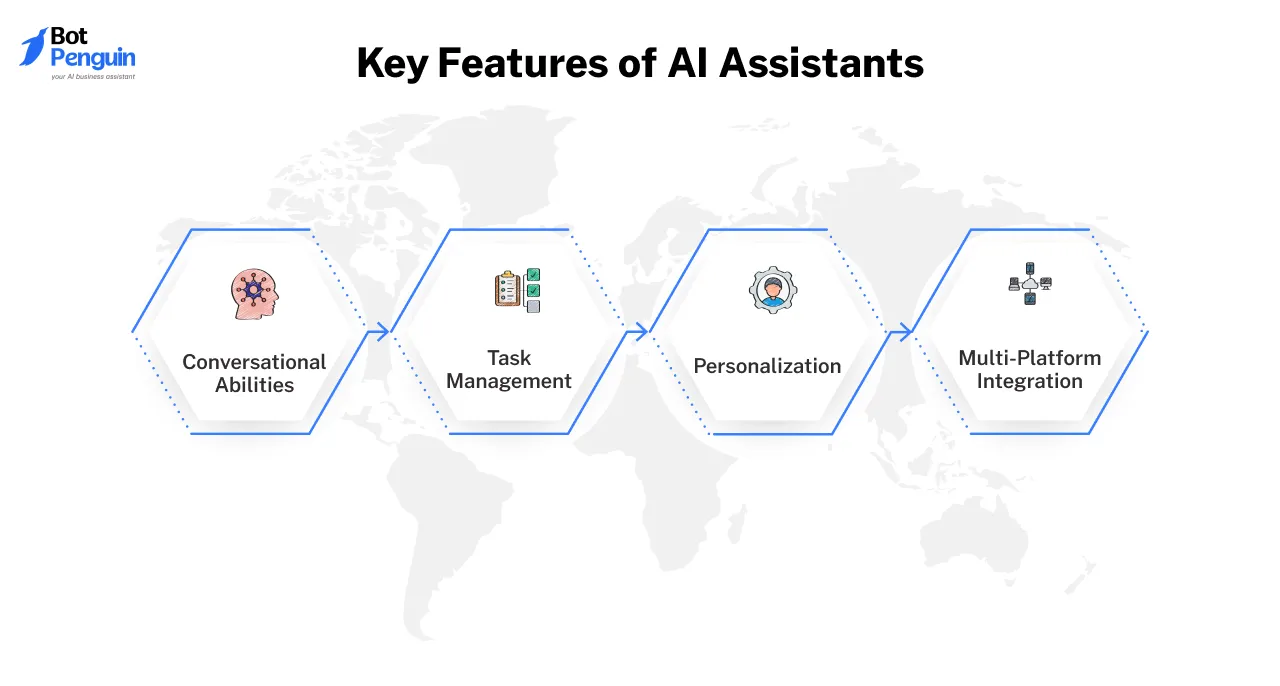 Bot Penguin
your AI business assistant

Key Features of AI Assistants

Conversational Abilities

Task Management

Personalization

Multi-Platform Integration